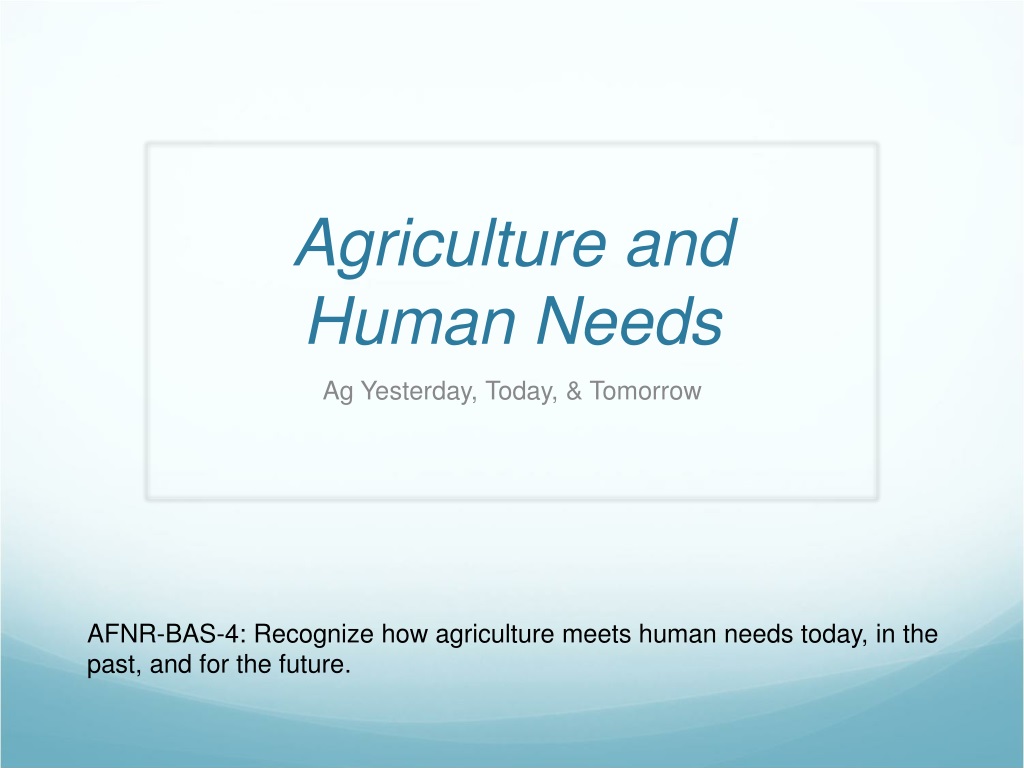 Agriculture and Human Needs

Ag Yesterday, Today, & Tomorrow

AFNR-BAS-4: Recognize how agriculture meets human needs today, in the past, and for the future.